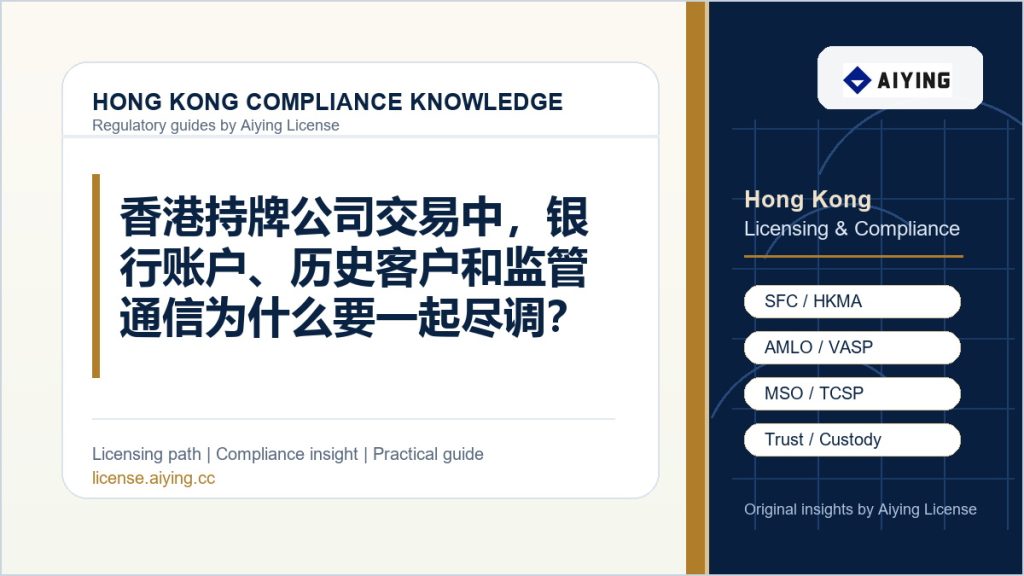 HONG KONG COMPLIANCE KNOWLEDGE
Regulatory guides by Aiying License

香港持牌公司交易中，银行账户、历史客户和监管通信为什么要一起尽调？

Licensing path | Compliance insight | Practical guide
license.aiying.cc

AIYING

Hong Kong
Licensing & Compliance

SFC / HKMA
AMLO / VASP
MSO / TCSP
Trust / Custody

Original insights by Aiying License